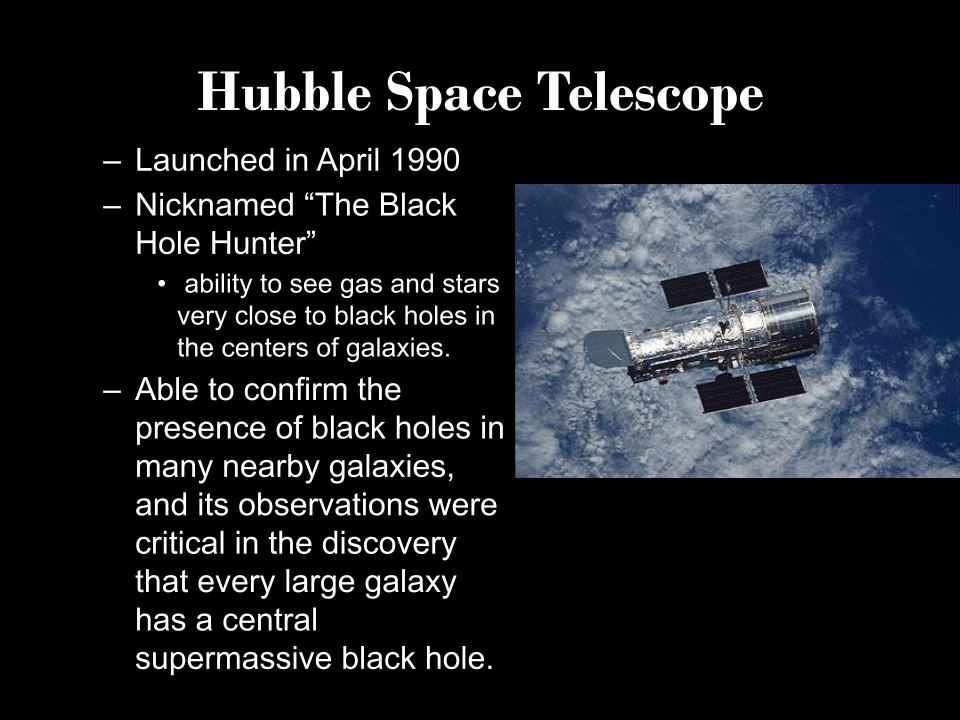 Hubble Space Telescope

– Launched in April 1990
– Nicknamed “The Black Hole Hunter”
  • ability to see gas and stars very close to black holes in the centers of galaxies.
– Able to confirm the presence of black holes in many nearby galaxies, and its observations were critical in the discovery that every large galaxy has a central supermassive black hole.